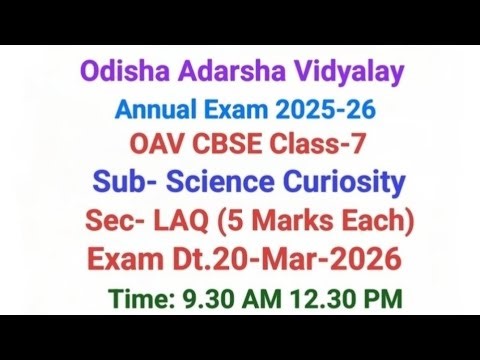 Odisha Adarsha Vidyalay
Annual Exam 2025-26
OAV CBSE Class-7
Sub- Science Curiosity
Sec- LAQ (5 Marks Each)
Exam Dt.20-Mar-2026
Time: 9.30 AM 12.30 PM